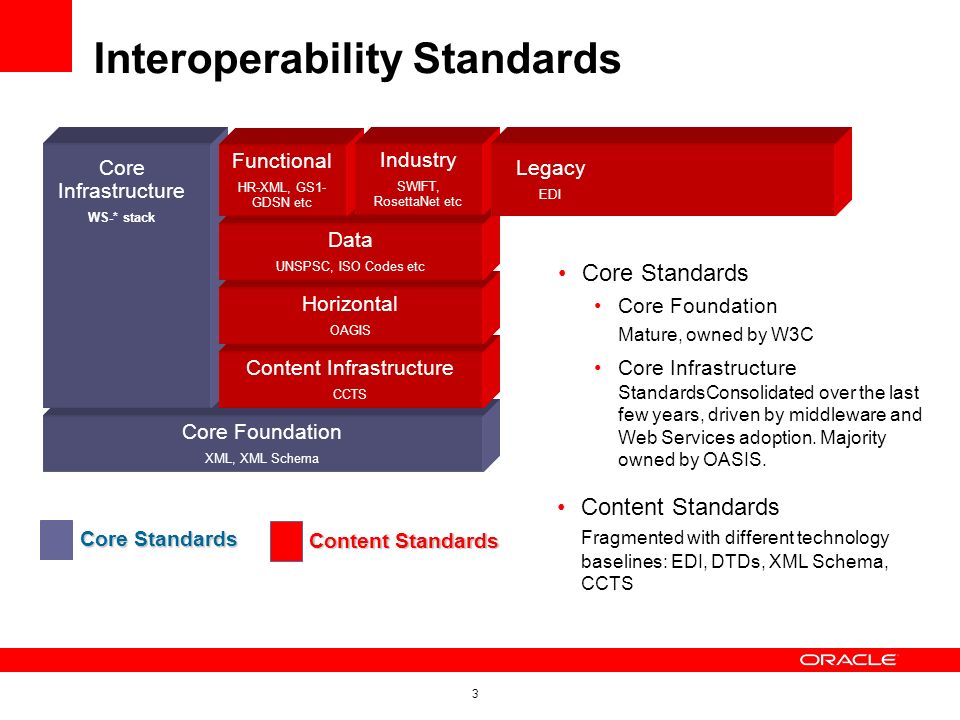 Interoperability Standards

Core Infrastructure
WS-* stack

Functional
HR-XML, GS1-GDSN etc

Industry
SWIFT, RosettaNet etc

Legacy
EDI

Data
UNSPSC, ISO Codes etc

Horizontal
OAGIS

Content Infrastructure
CCTS

Core Foundation
XML, XML Schema

Core Standards

Content Standards

• Core Standards
  • Core Foundation
  Mature, owned by W3C
  • Core Infrastructure
  StandardsConsolidated over the last few years, driven by middleware and Web Services adoption. Majority owned by OASIS.

• Content Standards
  Fragmented with different technology baselines: EDI, DTDs, XML Schema, CCTS

ORACLE

3